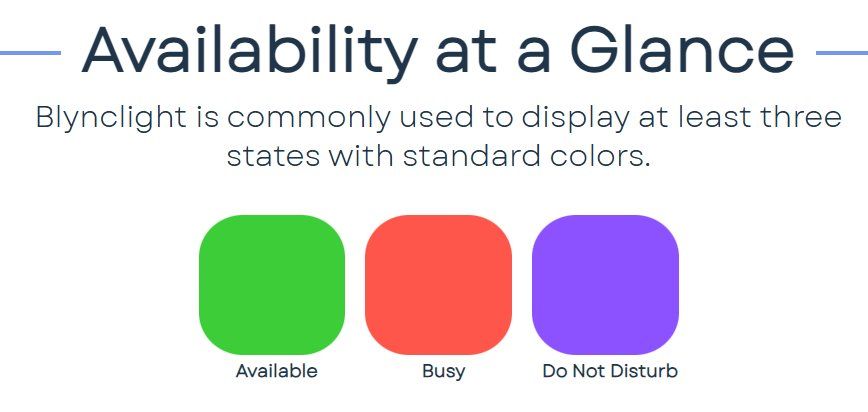 Availability at a Glance

Blynclight is commonly used to display at least three states with standard colors.

Available

Busy

Do Not Disturb